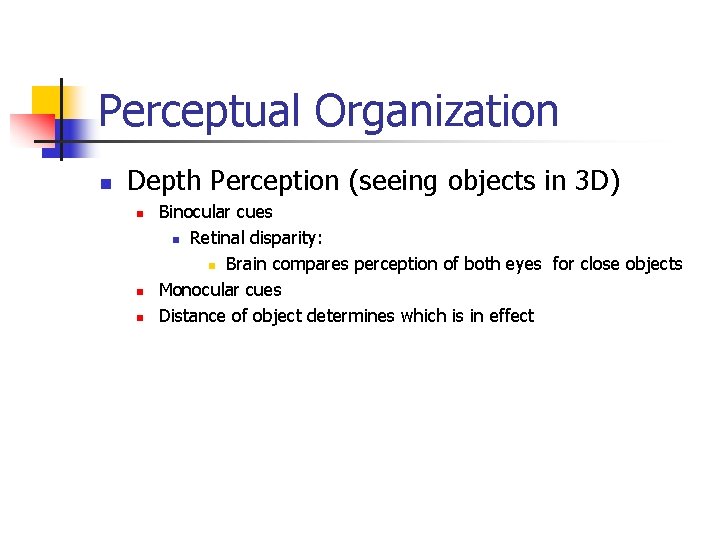 Perceptual Organization

Depth Perception (seeing objects in 3D)

Binocular cues

Retinal disparity:

Brain compares perception of both eyes for close objects

Monocular cues

Distance of object determines which is in effect